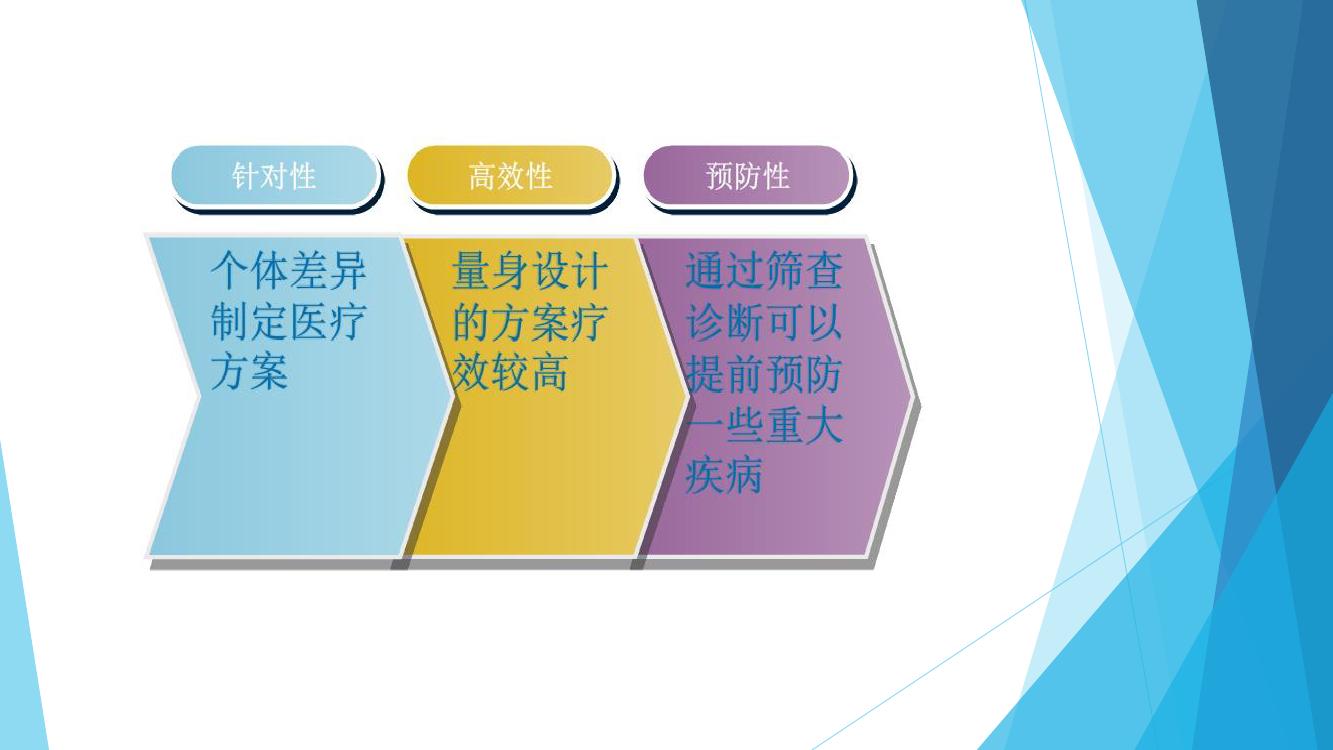 针对性

高效性

预防性

个体差异制定医疗方案

量身设计的方案疗效较高

通过筛查诊断可以提前预防一些重大疾病